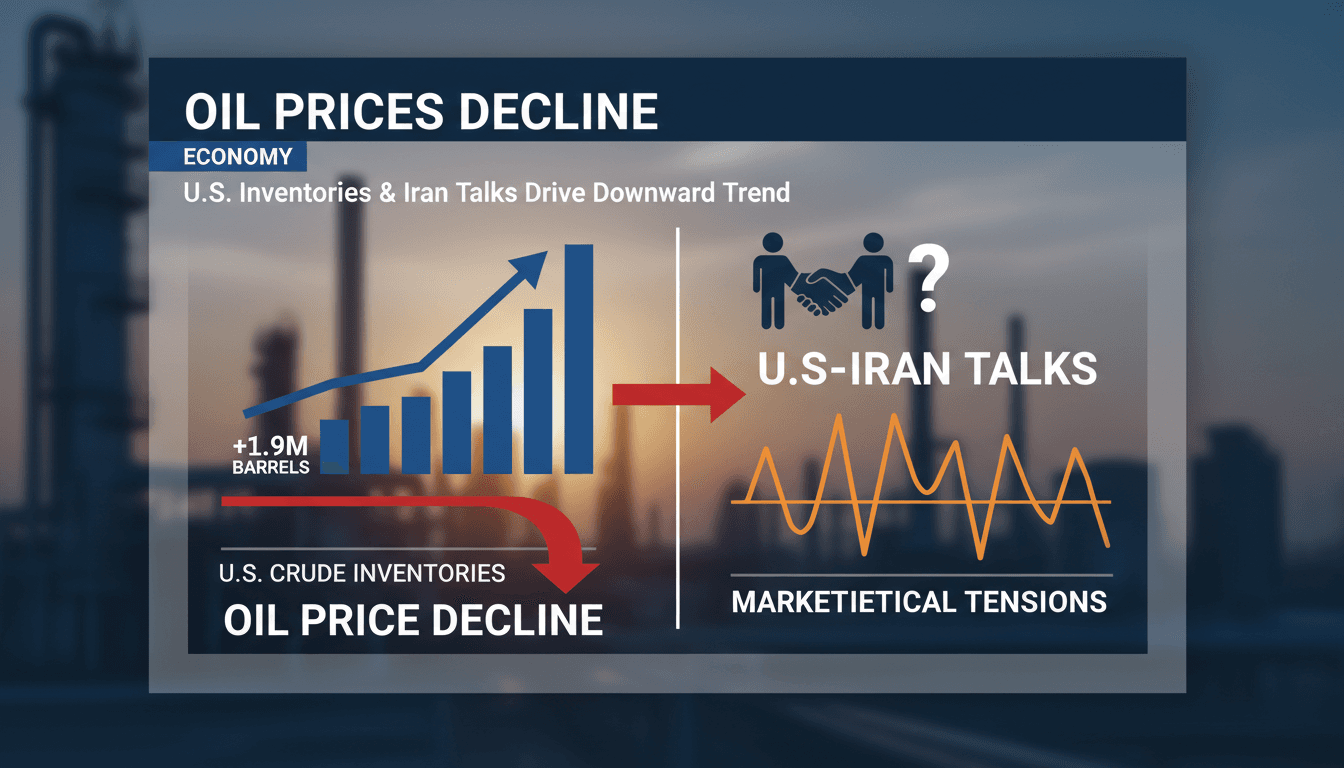 OIL PRICES DECLINE

ECONOMY

U.S. Inventories & Iran Talks Drive Downward Trend

+1.9M
BARRELS

U.S. CRUDE INVENTORIES

OIL PRICE DECLINE

?

U.S-IRAN TALKS

MARKETIETICAL TENSIONS